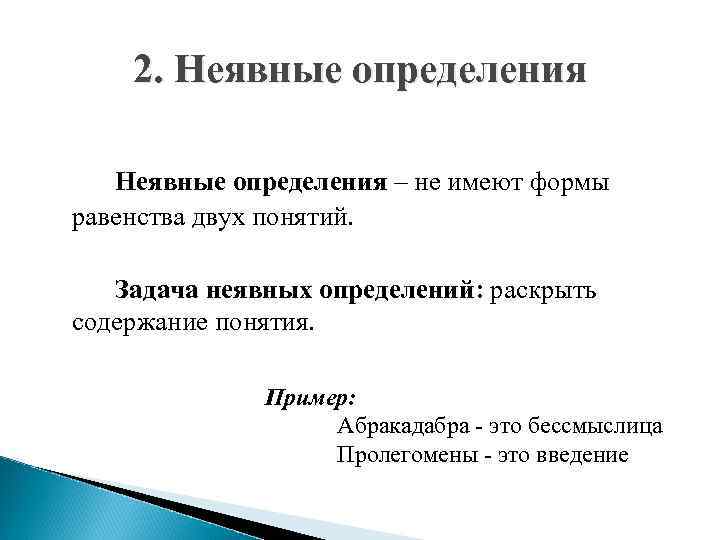 2. Неявные определения

Неявные определения – не имеют формы равенства двух понятий.

Задача неявных определений: раскрыть содержание понятия.

Пример:
Абракадабра - это бессмыслица
Пролегомены - это введение